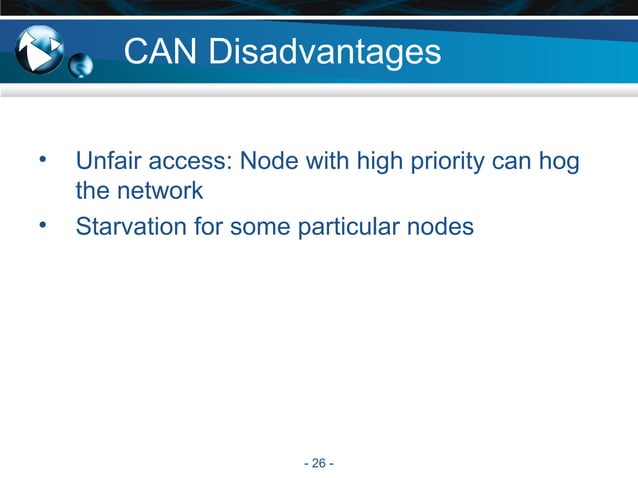 CAN Disadvantages

• Unfair access: Node with high priority can hog the network
• Starvation for some particular nodes

- 26 -